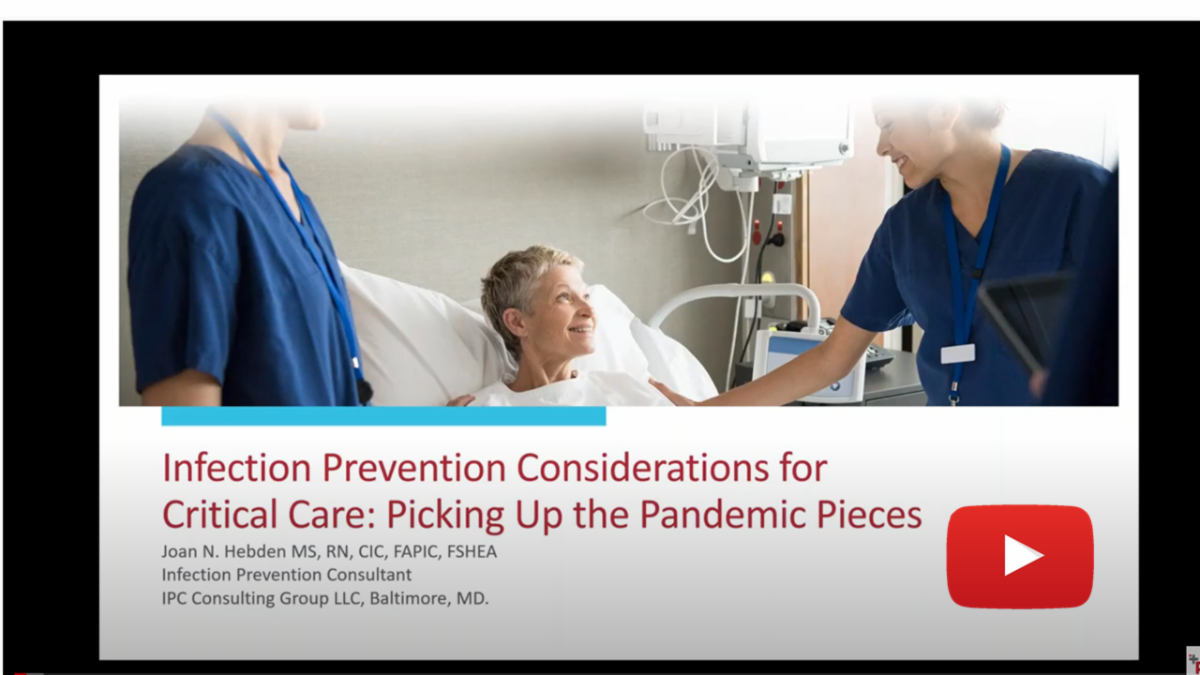 Infection Prevention Considerations for Critical Care: Picking Up the Pandemic Pieces

Joan N. Hebden MS, RN, CIC, FAPIC, FSHEA
Infection Prevention Consultant
IPC Consulting Group LLC, Baltimore, MD.